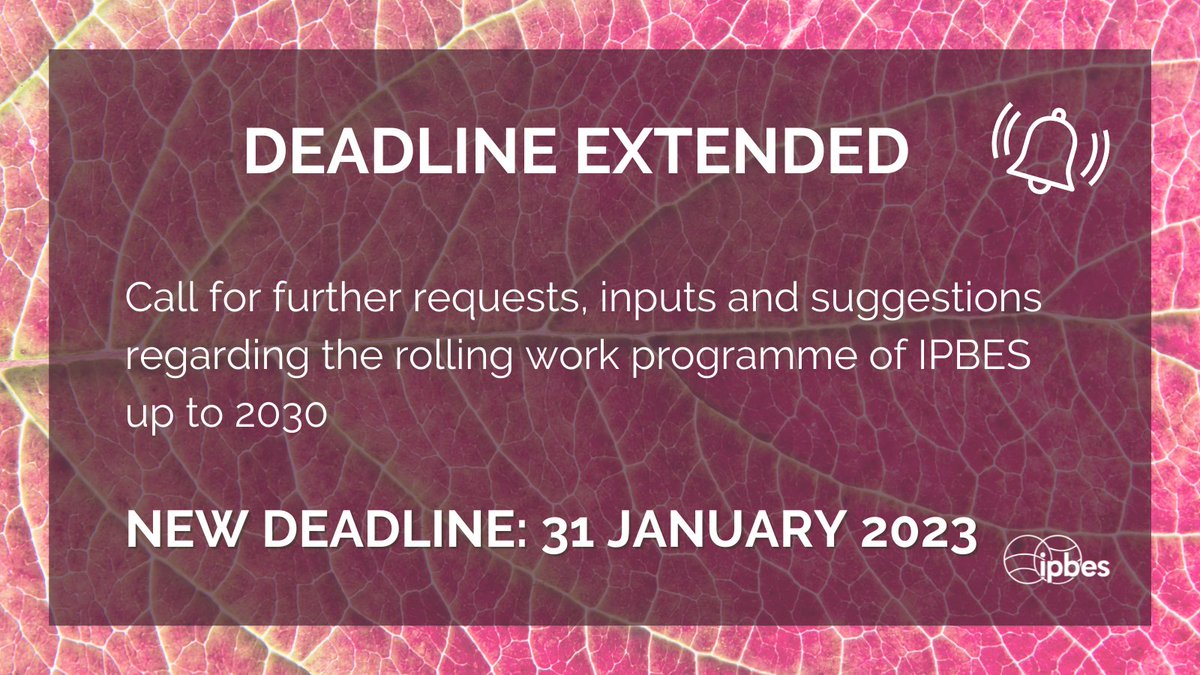 DEADLINE EXTENDED

Call for further requests, inputs and suggestions regarding the rolling work programme of IPBES up to 2030

NEW DEADLINE: 31 JANUARY 2023

ipbes